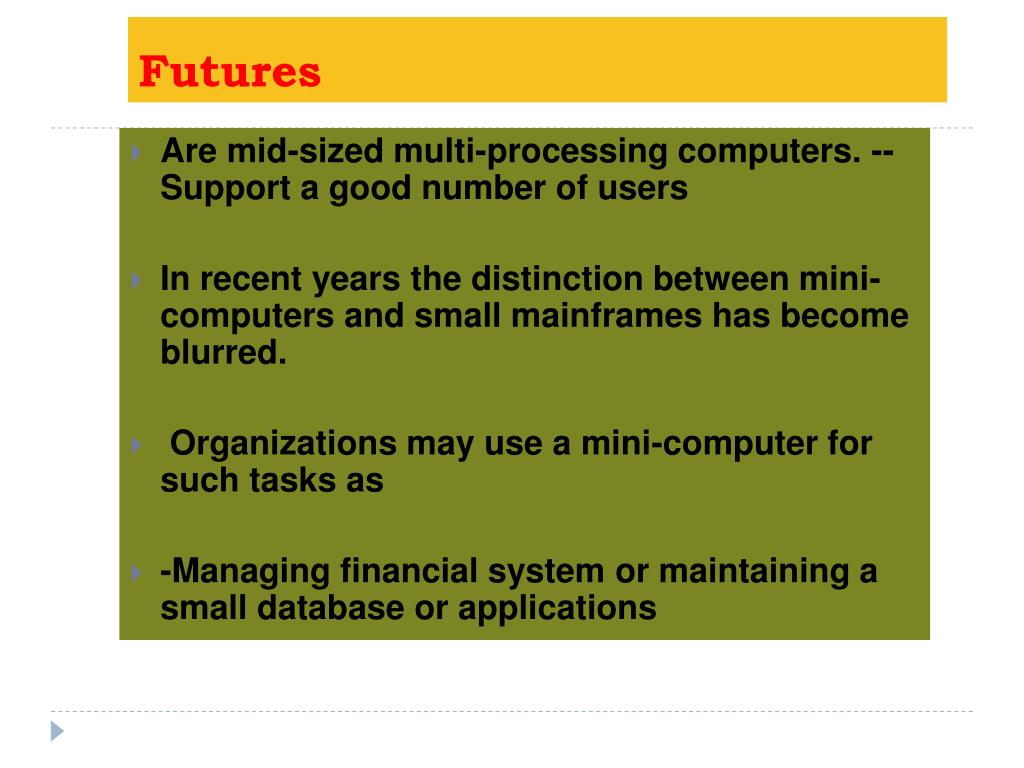 Futures

Are mid-sized multi-processing computers. -- Support a good number of users

In recent years the distinction between mini-computers and small mainframes has become blurred.

Organizations may use a mini-computer for such tasks as

-Managing financial system or maintaining a small database or applications